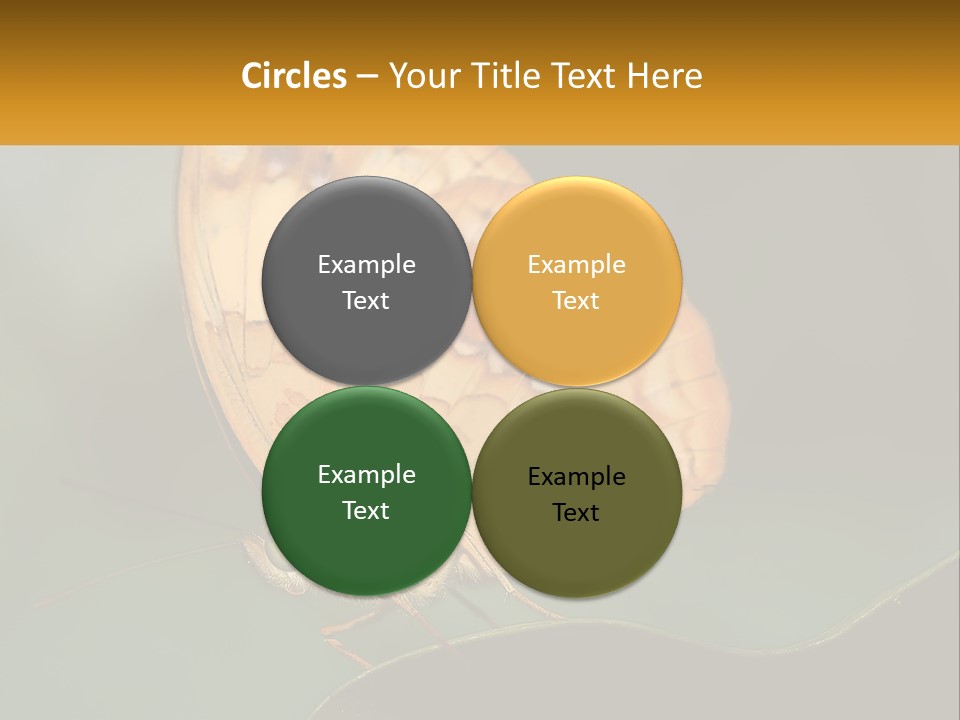 Circles – Your Title Text Here

Example Text

Example Text

Example Text

Example Text